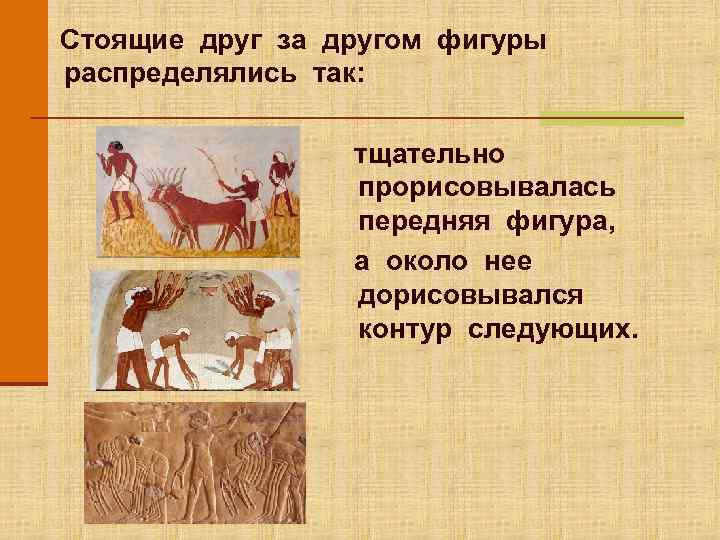 Стоящие друг за другом фигуры распределялись так:

тщательно прорисовывалась передняя фигура,

а около нее дорисовывался контур следующих.